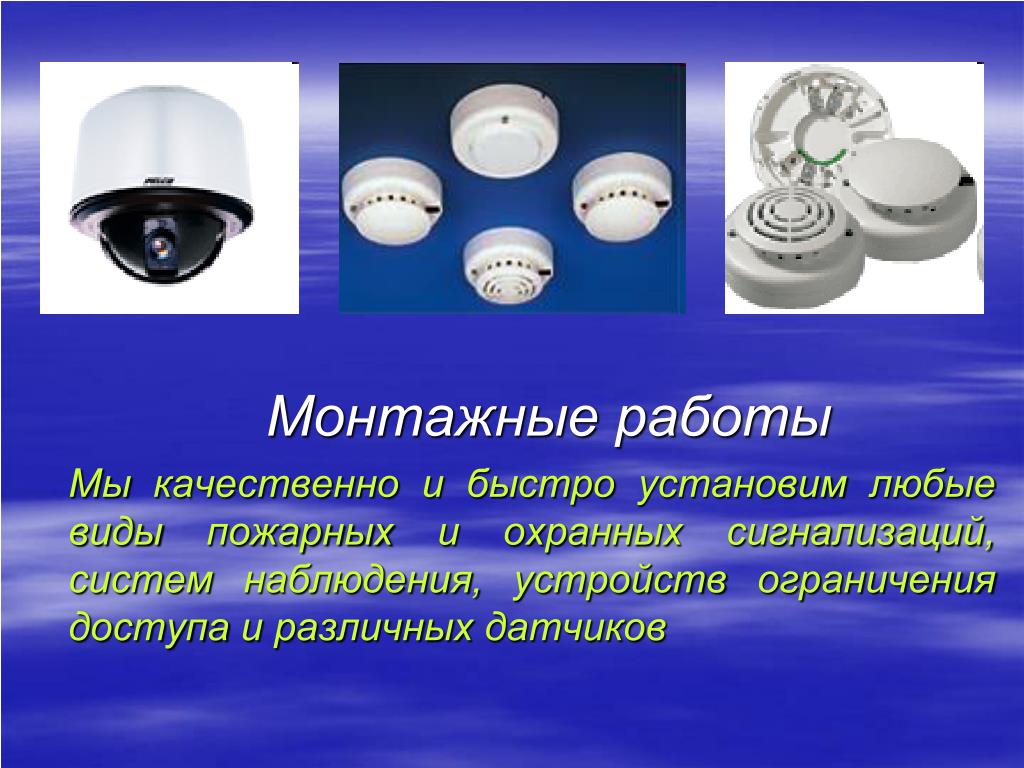 Монтажные работы

Мы качественно и быстро установим любые виды пожарных и охранных сигнализаций, систем наблюдения, устройств ограничения доступа и различных датчиков